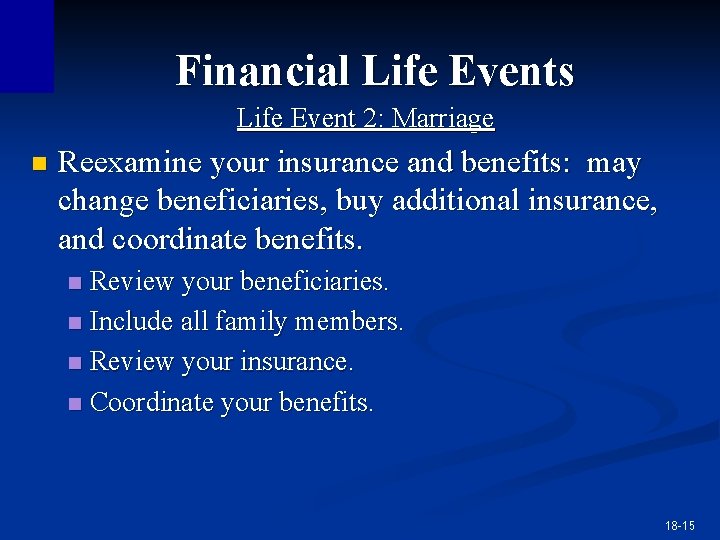 Financial Life Events

Life Event 2: Marriage

Reexamine your insurance and benefits: may change beneficiaries, buy additional insurance, and coordinate benefits.

Review your beneficiaries.

Include all family members.

Review your insurance.

Coordinate your benefits.

18-15